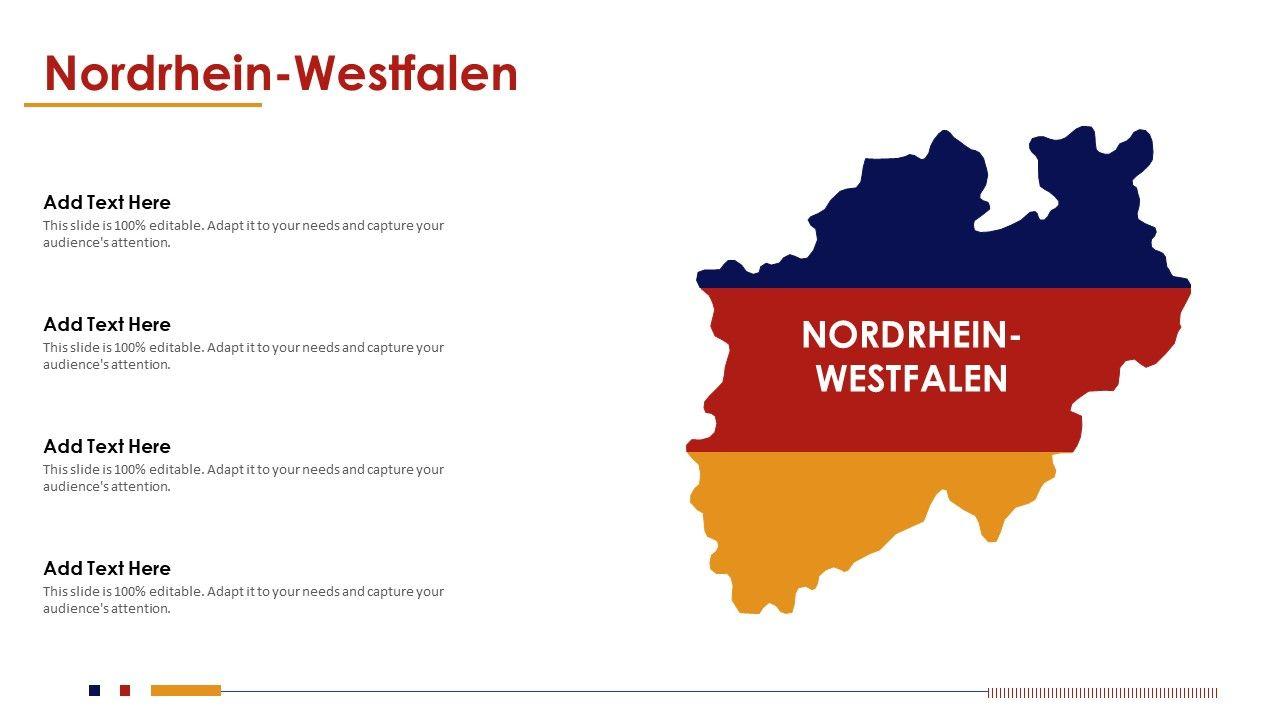 Nordrhein-Westfalen

Add Text Here
This slide is 100% editable. Adapt it to your needs and capture your audience's attention.

Add Text Here
This slide is 100% editable. Adapt it to your needs and capture your audience's attention.

Add Text Here
This slide is 100% editable. Adapt it to your needs and capture your audience's attention.

Add Text Here
This slide is 100% editable. Adapt it to your needs and capture your audience's attention.

NORDRHEIN-WESTFALEN